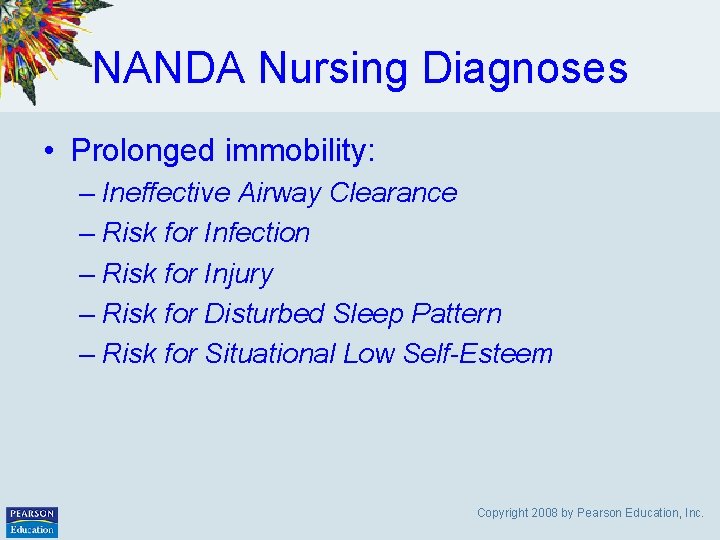 NANDA Nursing Diagnoses

• Prolonged immobility:
– Ineffective Airway Clearance
– Risk for Infection
– Risk for Injury
– Risk for Disturbed Sleep Pattern
– Risk for Situational Low Self-Esteem

PEARSON Education

Copyright 2008 by Pearson Education, Inc.